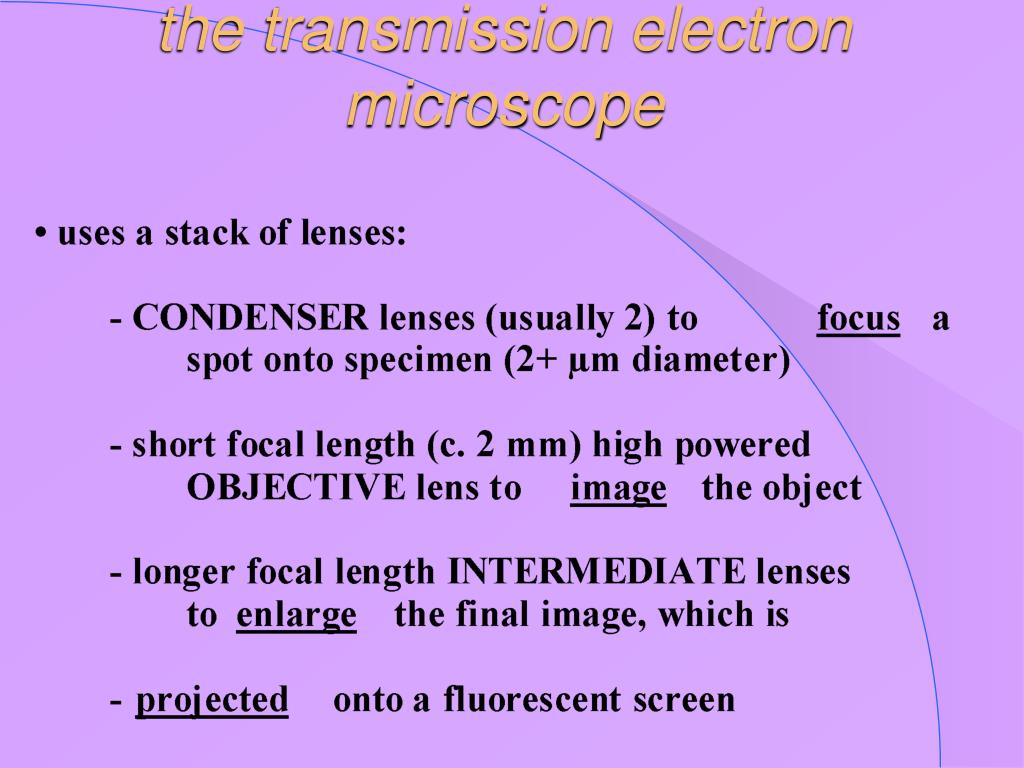 the transmission electron microscope

• uses a stack of lenses:

- CONDENSER lenses (usually 2) to focus a spot onto specimen (2+ µm diameter)

- short focal length (c. 2 mm) high powered OBJECTIVE lens to image the object

- longer focal length INTERMEDIATE lenses to enlarge the final image, which is

- projected onto a fluorescent screen